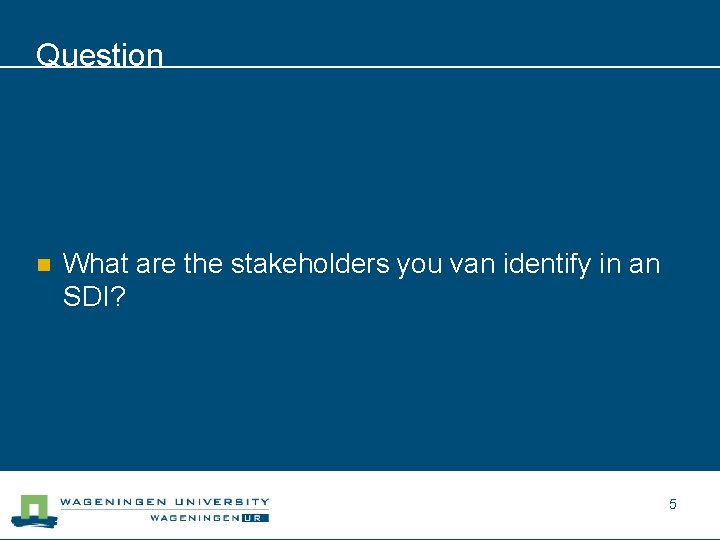 Question

What are the stakeholders you van identify in an SDI?

WAGENINGEN UNIVERSITY
WAGENINGEN UR

5